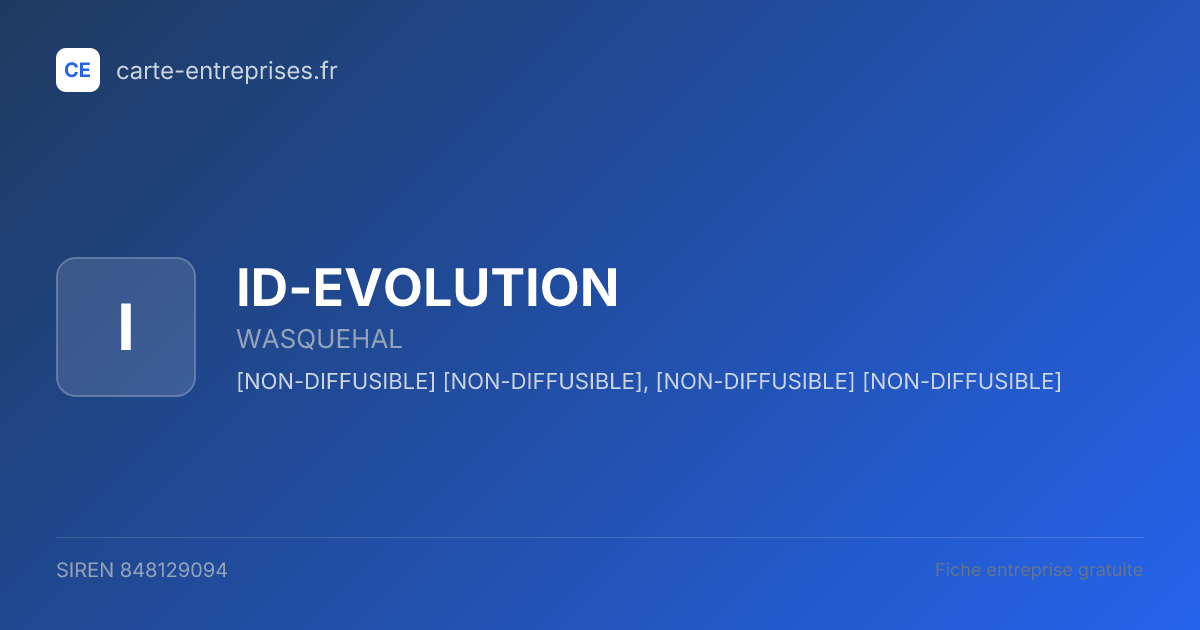 CE carte-entreprises.fr

I

ID-EVOLUTION

WASQUEHAL

[NON-DIFFUSIBLE] [NON-DIFFUSIBLE], [NON-DIFFUSIBLE] [NON-DIFFUSIBLE]

SIREN 848129094

Fiche entreprise gratuite